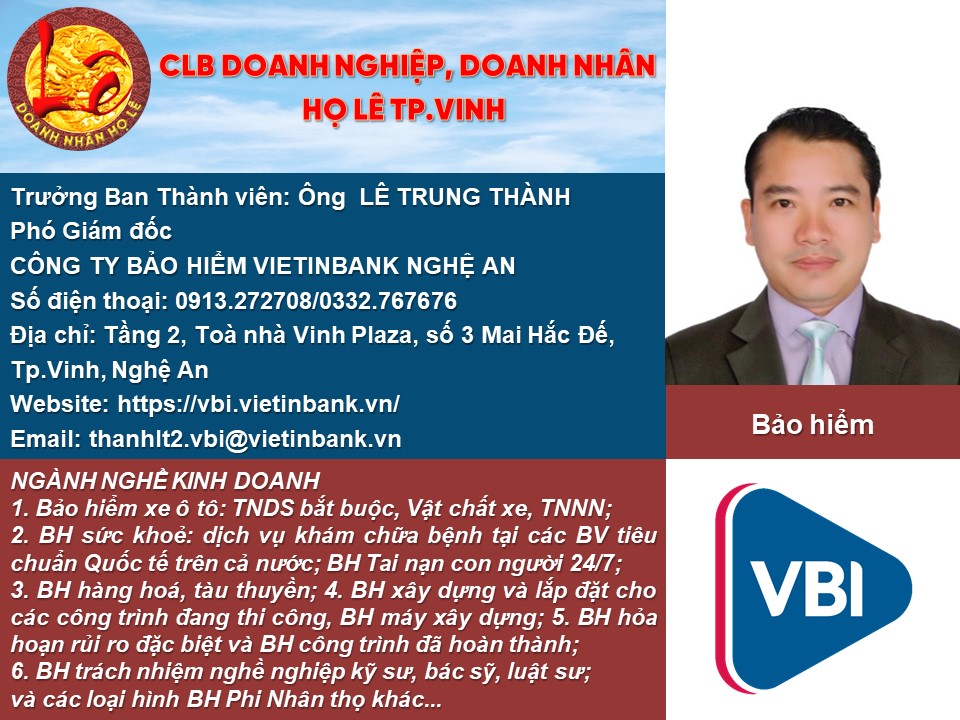 Lê
DOANH NHÂN HỌ LÊ

CLB DOANH NGHIỆP, DOANH NHÂN HỌ LÊ TP.VINH

Trưởng Ban Thành viên: Ông LÊ TRUNG THÀNH
Phó Giám đốc
CÔNG TY BẢO HIỂM VIETINBANK NGHỆ AN
Số điện thoại: 0913.272708/0332.767676
Địa chỉ: Tầng 2, Toà nhà Vinh Plaza, số 3 Mai Hắc Đế, Tp.Vinh, Nghệ An
Website: https://vbi.vietinbank.vn/
Email: thanhlt2.vbi@vietinbank.vn

Bảo hiểm

NGÀNH NGHỀ KINH DOANH
1. Bảo hiểm xe ô tô: TNDS bắt buộc, Vật chất xe, TNNN;
2. BH sức khoẻ: dịch vụ khám chữa bệnh tại các BV tiêu chuẩn Quốc tế trên cả nước; BH Tai nạn con người 24/7;
3. BH hàng hoá, tàu thuyền; 4. BH xây dựng và lắp đặt cho các công trình đang thi công, BH máy xây dựng; 5. BH hỏa hoạn rủi ro đặc biệt và BH công trình đã hoàn thành;
6. BH trách nhiệm nghề nghiệp kỹ sư, bác sỹ, luật sư; và các loại hình BH Phi Nhân thọ khác...

VBI